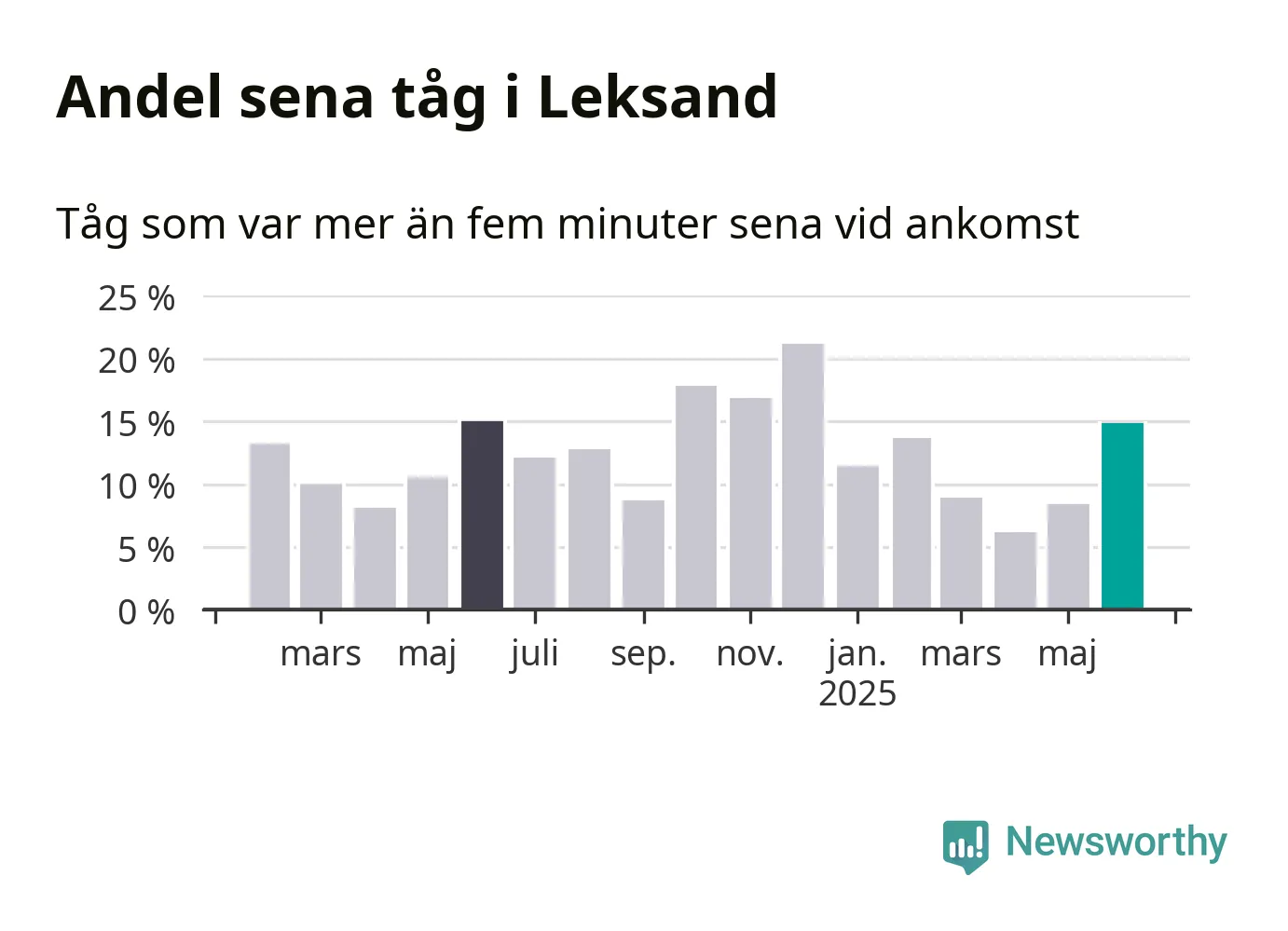 Andel sena tåg i Leksand

Tåg som var mer än fem minuter sena vid ankomst

25 %
20 %
15 %
10 %
5 %
0 %

mars maj juli sep. nov. jan. 2025 mars maj

Newsworthy